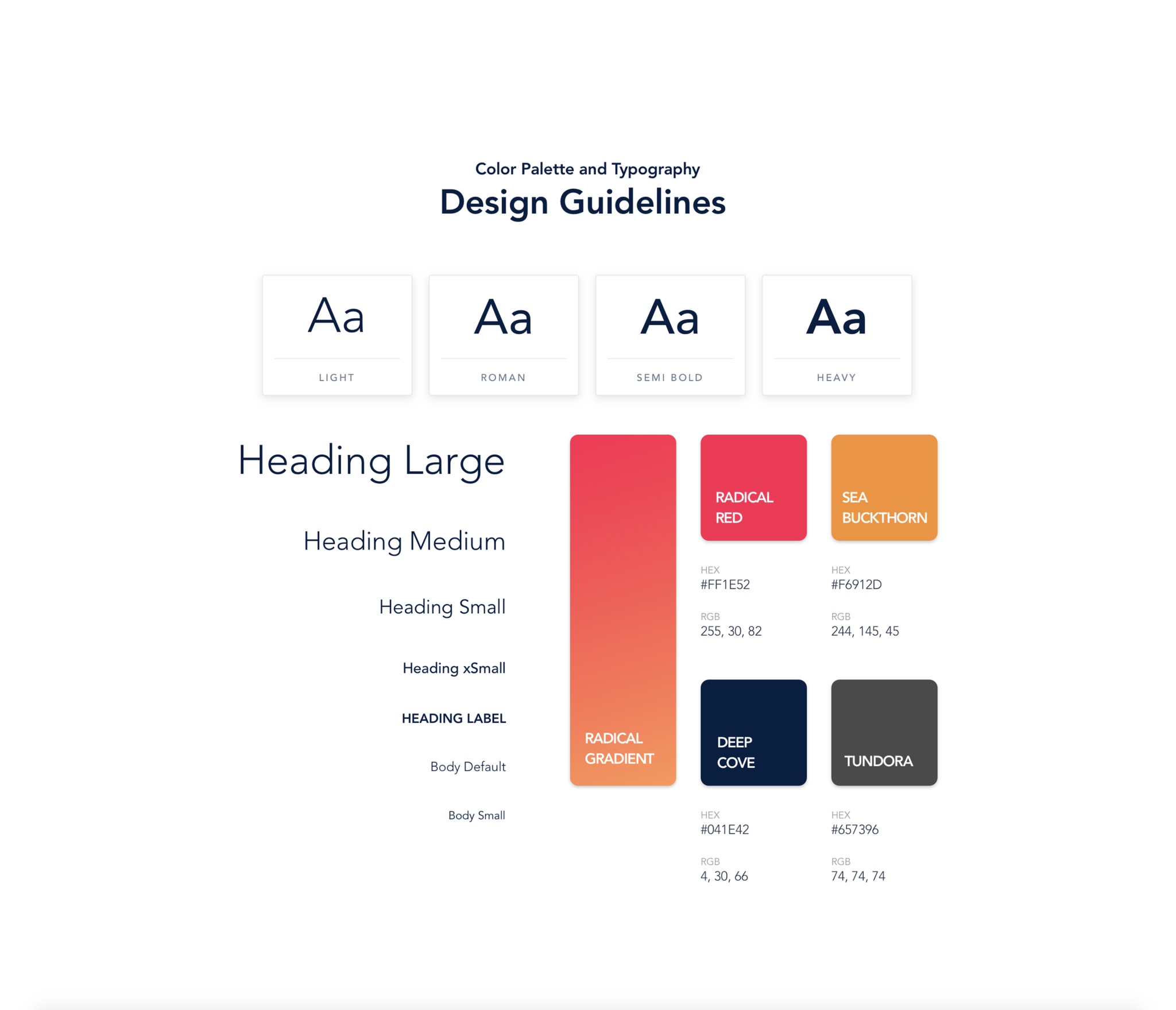 Color Palette and Typography
Design Guidelines

Aa
LIGHT

Aa
ROMAN

Aa
SEMI BOLD

Aa
HEAVY

Heading Large

Heading Medium

Heading Small

Heading xSmall

HEADING LABEL

Body Default

Body Small

RADICAL GRADIENT

RADICAL RED

HEX
#FF1E52

RGB
255, 30, 82

SEA BUCKTHORN

HEX
#F6912D

RGB
244, 145, 45

DEEP COVE

HEX
#041E42

RGB
4, 30, 66

TUNDORA

HEX
#657396

RGB
74, 74, 74